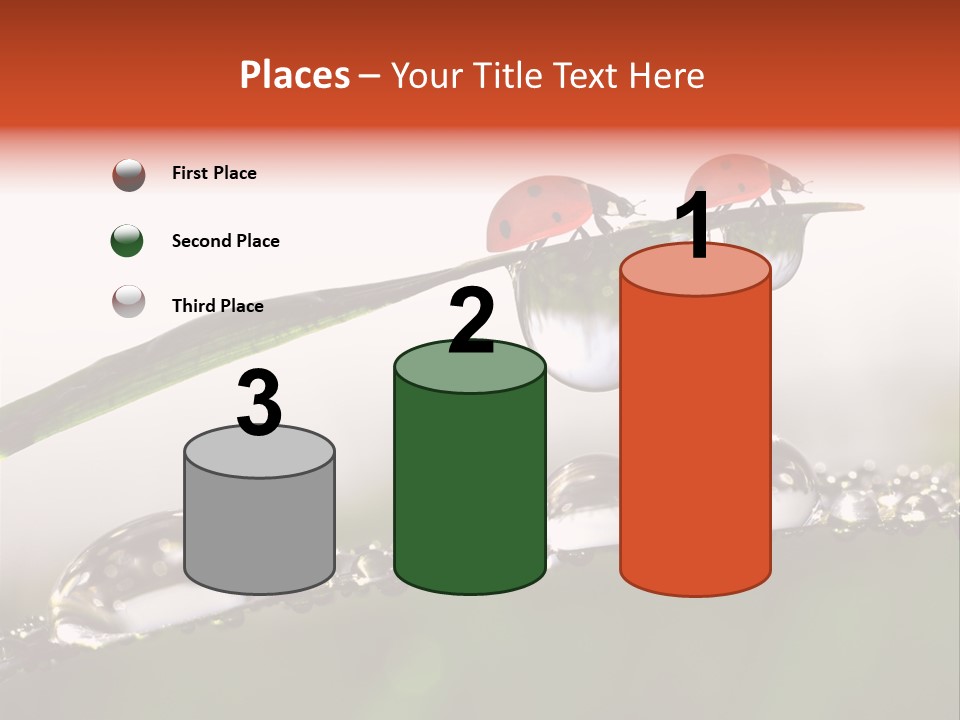 Places – Your Title Text Here

First Place

Second Place

Third Place

3

2

1